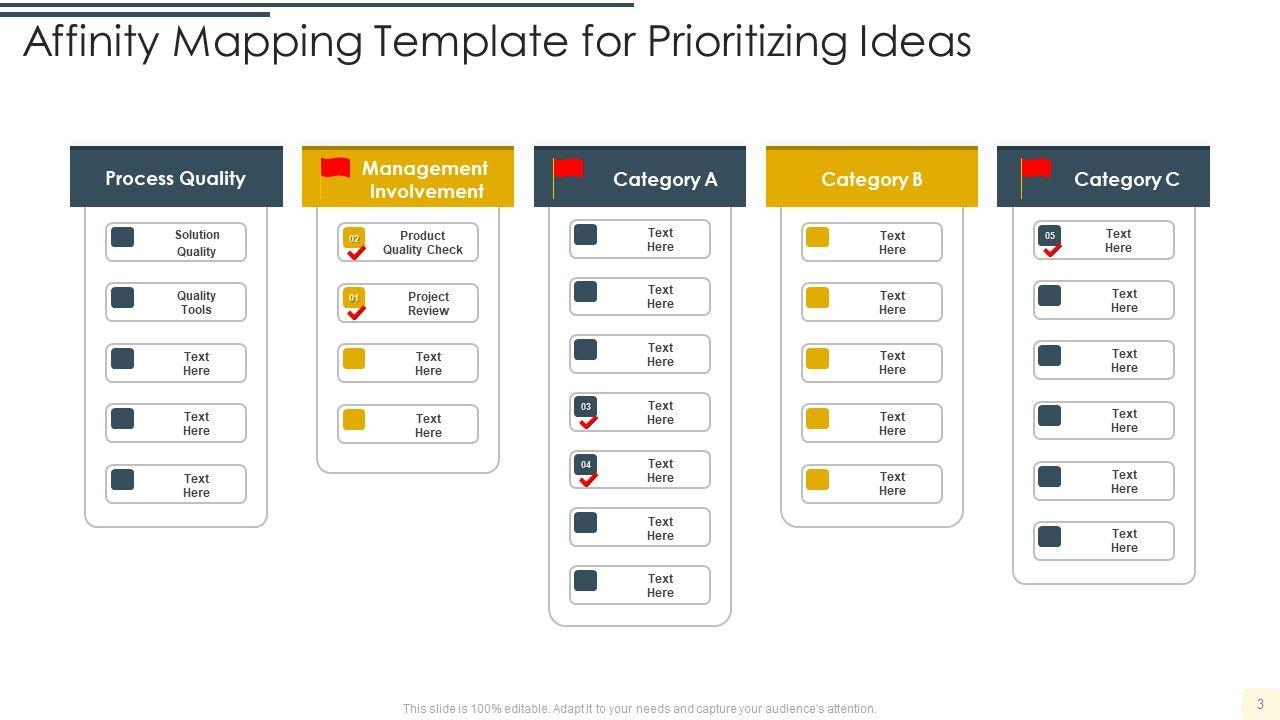 Affinity Mapping Template for Prioritizing Ideas

Process Quality

Solution Quality

Quality Tools

Text Here

Text Here

Text Here

Management Involvement

02 Product Quality Check

01 Project Review

Text Here

Text Here

Category A

Text Here

Text Here

Text Here

03 Text Here

04 Text Here

Text Here

Text Here

Category B

Text Here

Text Here

Text Here

Text Here

Text Here

Category C

05 Text Here

Text Here

Text Here

Text Here

Text Here

Text Here

This slide is 100% editable. Adapt it to your needs and capture your audience's attention.

3